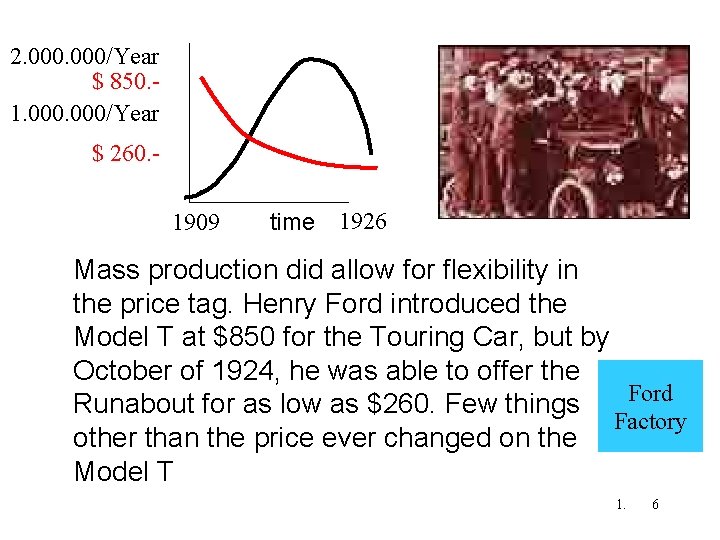 2.000.000/Year
$ 850.-
1.000.000/Year
$ 260.-

1909 time 1926

Mass production did allow for flexibility in the price tag. Henry Ford introduced the Model T at $850 for the Touring Car, but by October of 1924, he was able to offer the Runabout for as low as $260. Few things other than the price ever changed on the Model T

Ford Factory

1. 6